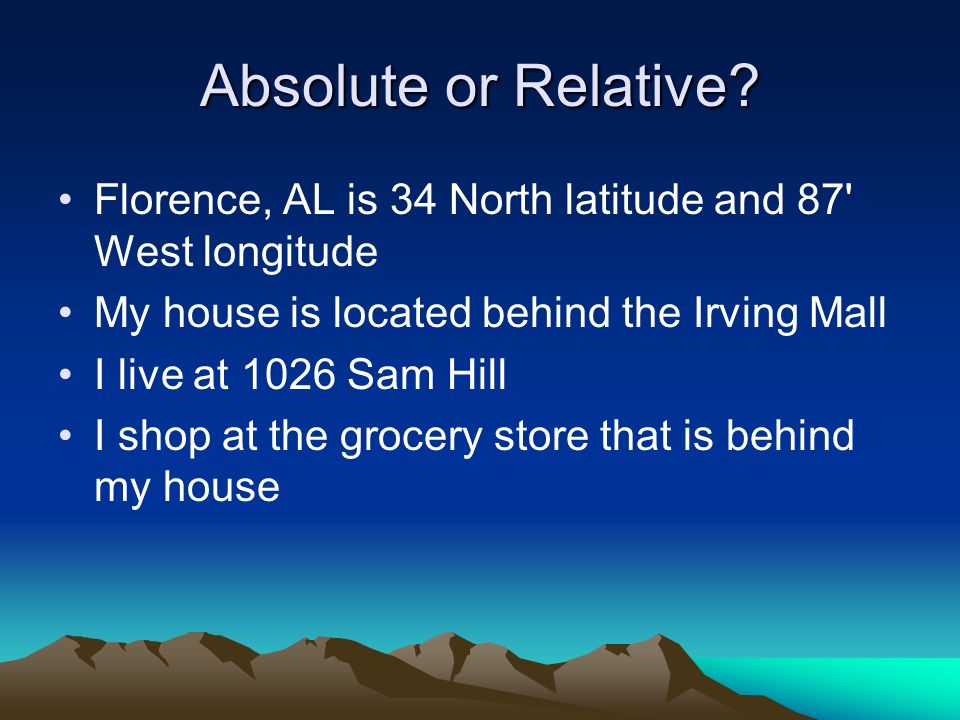 Absolute or Relative?

• Florence, AL is 34 North latitude and 87' West longitude
• My house is located behind the Irving Mall
• I live at 1026 Sam Hill
• I shop at the grocery store that is behind my house